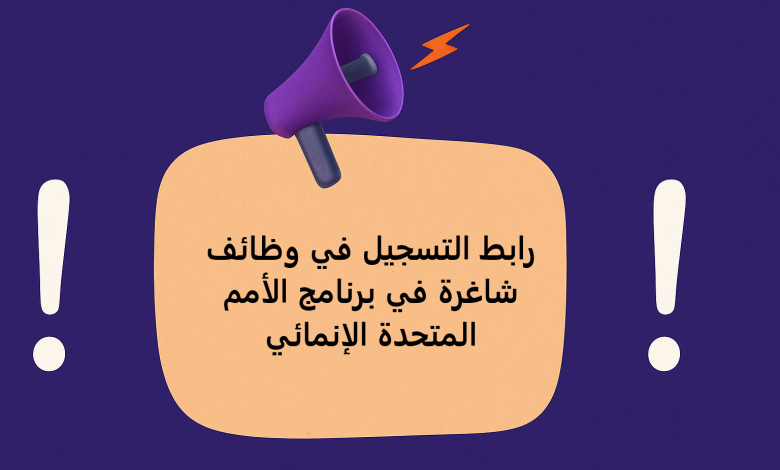 !

رابط التسجيل في وظائف شاغرة في برنامج الأمم المتحدة الإنمائي

!